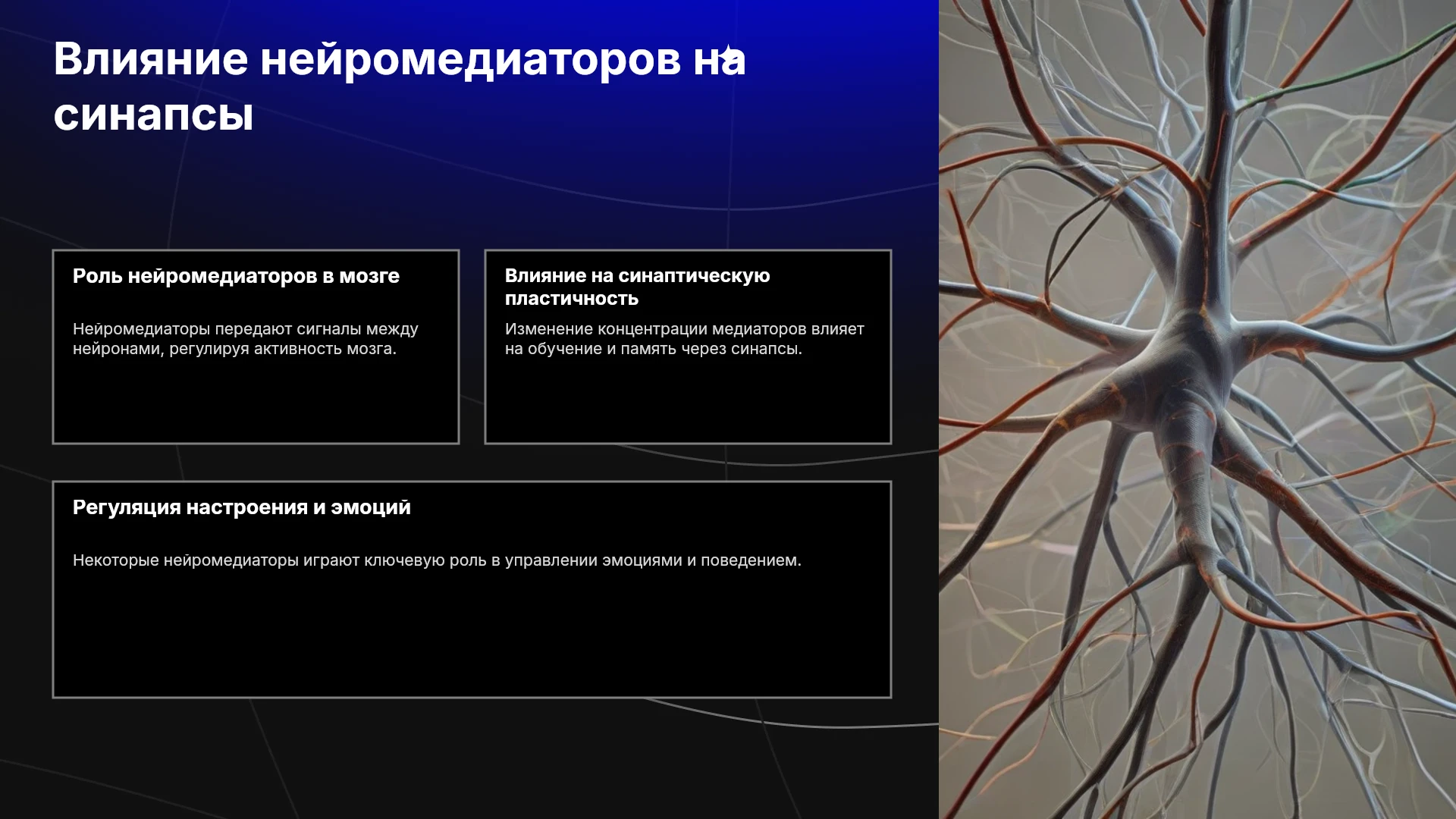 Влияние нейромедиаторов на синапсы

Роль нейромедиаторов в мозге

Нейромедиаторы передают сигналы между нейронами, регулируя активность мозга.

Влияние на синаптическую пластичность

Изменение концентрации медиаторов влияет на обучение и память через синапсы.

Регуляция настроения и эмоций

Некоторые нейромедиаторы играют ключевую роль в управлении эмоциями и поведением.